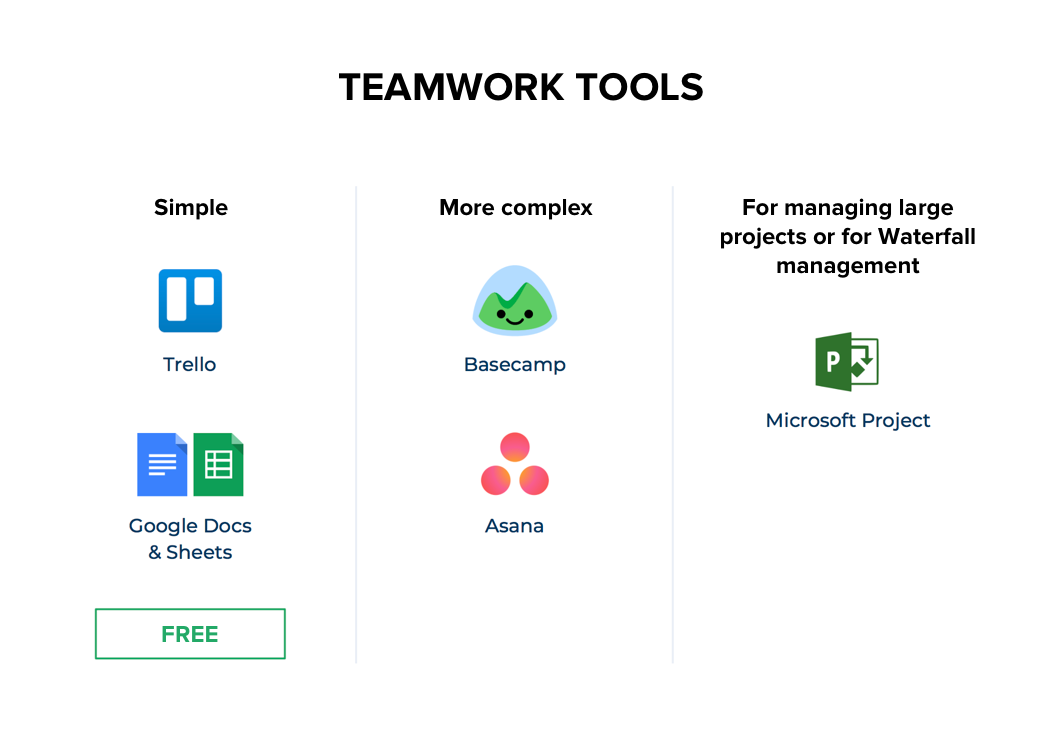 TEAMWORK TOOLS

Simple

Trello

Google Docs & Sheets

FREE

More complex

Basecamp

Asana

For managing large projects or for Waterfall management

P

Microsoft Project